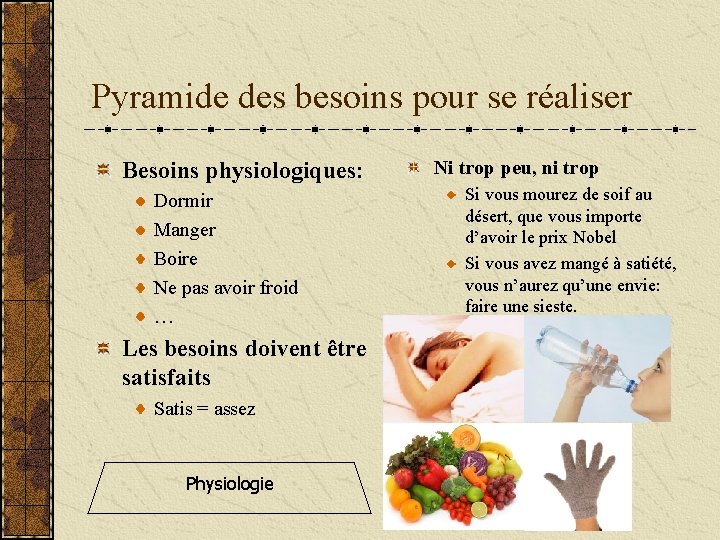 Pyramide des besoins pour se réaliser

Besoins physiologiques:

Dormir

Manger

Boire

Ne pas avoir froid

…

Les besoins doivent être satisfaits

Satis = assez

Physiologie

Ni trop peu, ni trop

Si vous mourez de soif au désert, que vous importe d'avoir le prix Nobel

Si vous avez mangé à satiété, vous n'aurez qu'une envie: faire une sieste.